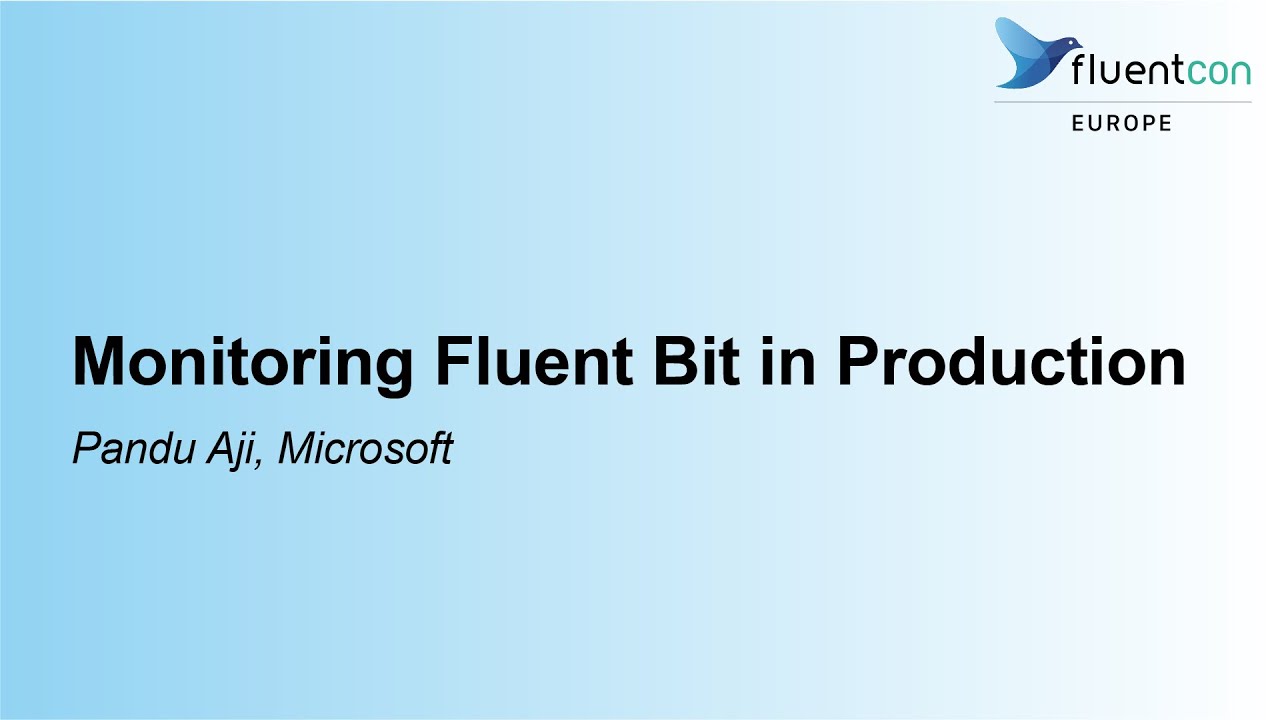 fluentcon
EUROPE

Monitoring Fluent Bit in Production

Pandu Aji, Microsoft